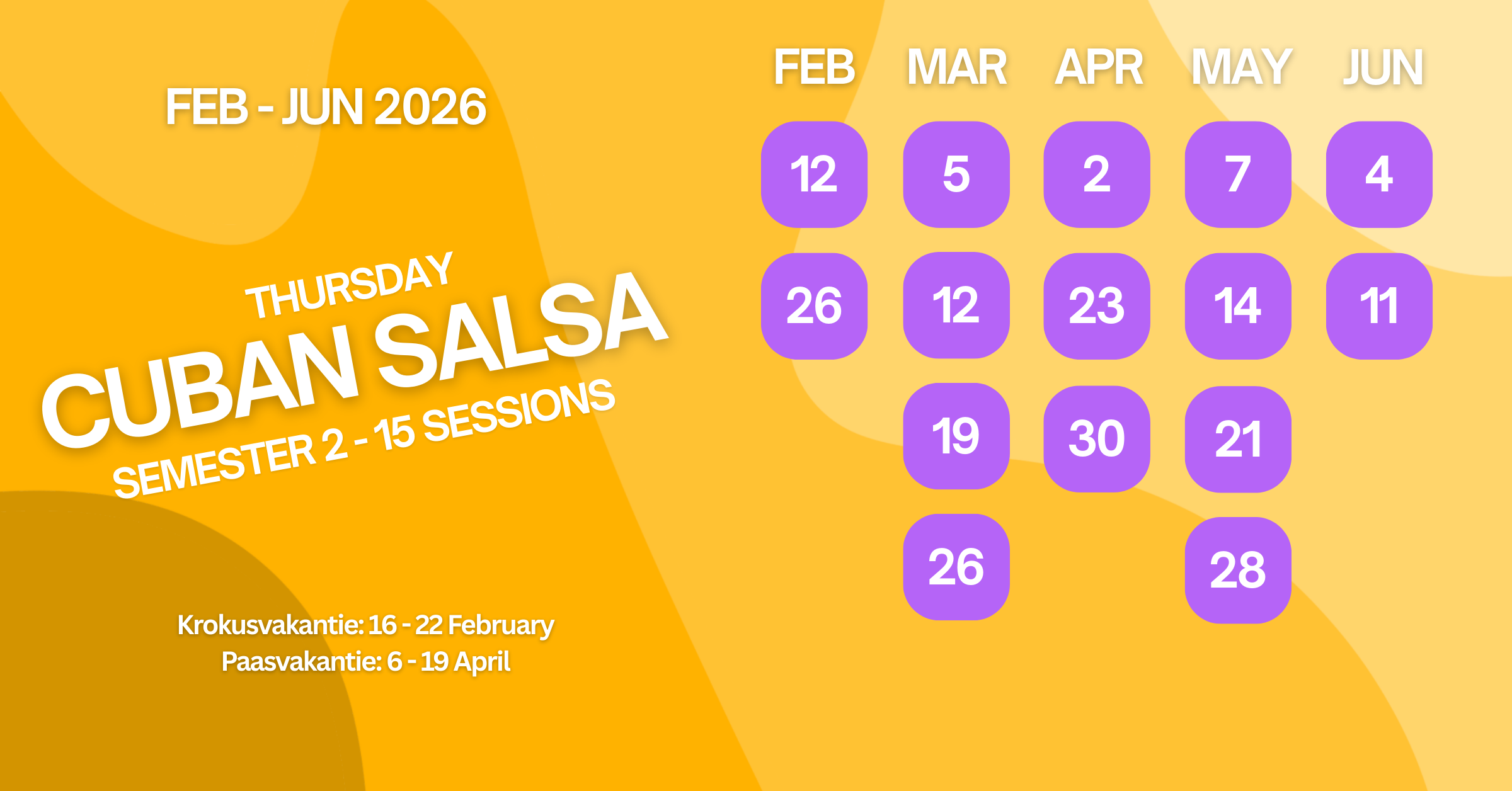 FEB - JUN 2026

THURSDAY
CUBAN SALSA
SEMESTER 2 - 15 SESSIONS

Krokusvakantie: 16 - 22 February
Paasvakantie: 6 - 19 April

| FEB | MAR | APR | MAY | JUN |
|---|---|---|---|---|
| 12 | 5 | 2 | 7 | 4 |
| 26 | 12 | 23 | 14 | 11 |
| | 19 | 30 | 21 | |
| | 26 | | 28 | |